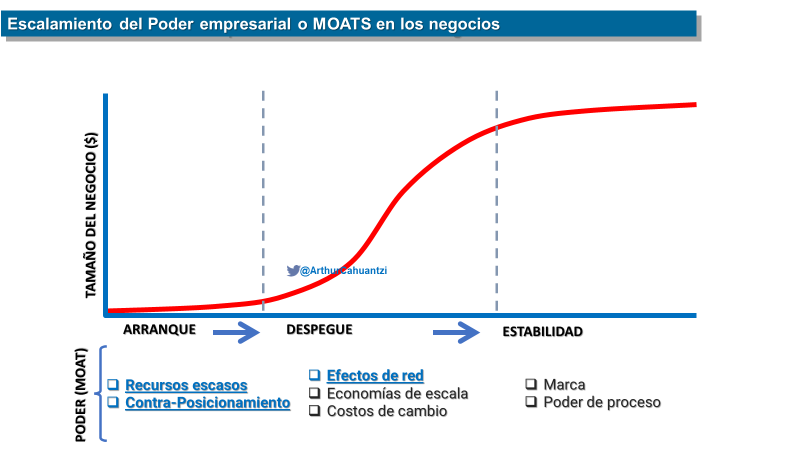 Escalamiento del Poder empresarial o MOATS en los negocios

TAMAÑO DEL NEGOCIO ($)

@ArthurCahuantzi

ARRANQUE

DESPEGUE

ESTABILIDAD

PODER (MOAT)

❑ Recursos escasos
❑ Contra-Posicionamiento

❑ Efectos de red
❑ Economías de escala
❑ Costos de cambio

❑ Marca
❑ Poder de proceso